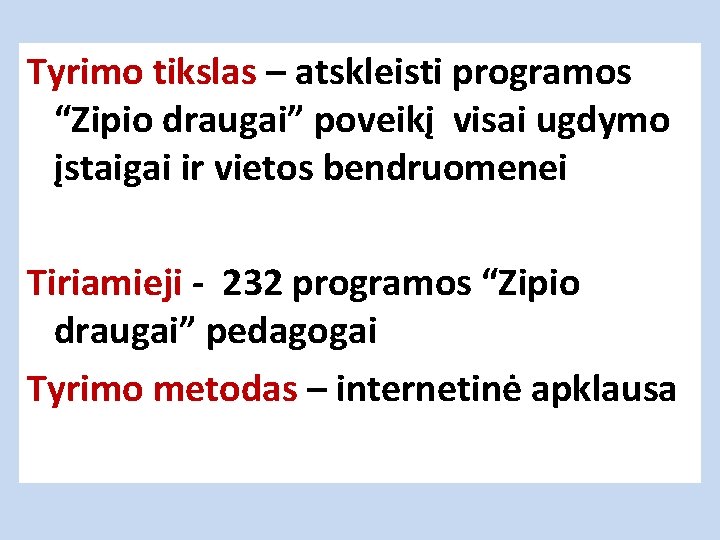 Tyrimo tikslas – atskleisti programos “Zipio draugai” poveikį visai ugdymo įstaigai ir vietos bendruomenei

Tiriamieji - 232 programos “Zipio draugai” pedagogai

Tyrimo metodas – internetinė apklausa